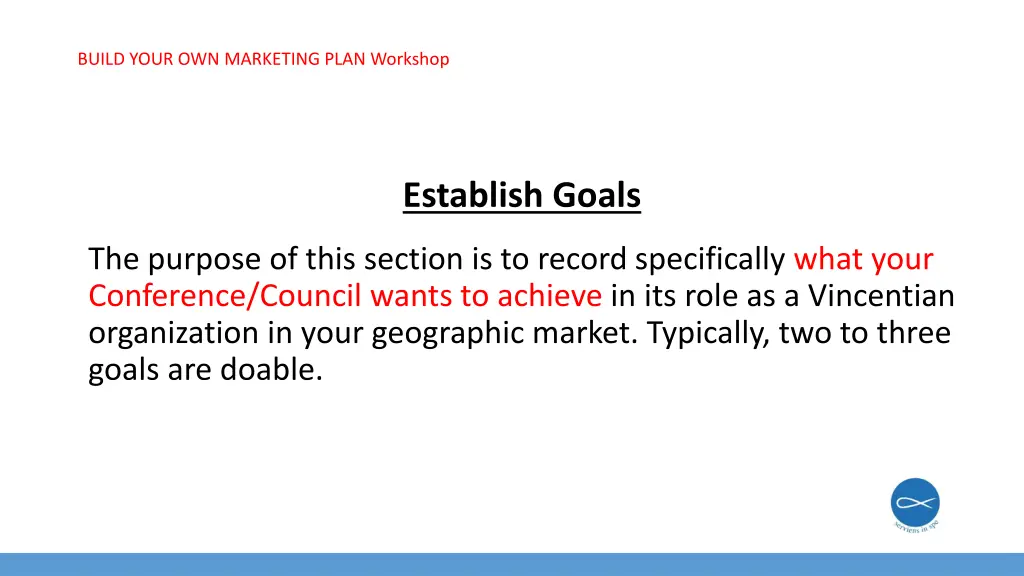 BUILD YOUR OWN MARKETING PLAN Workshop

Establish Goals

The purpose of this section is to record specifically what your Conference/Council wants to achieve in its role as a Vincentian organization in your geographic market. Typically, two to three goals are doable.

serviens in spe